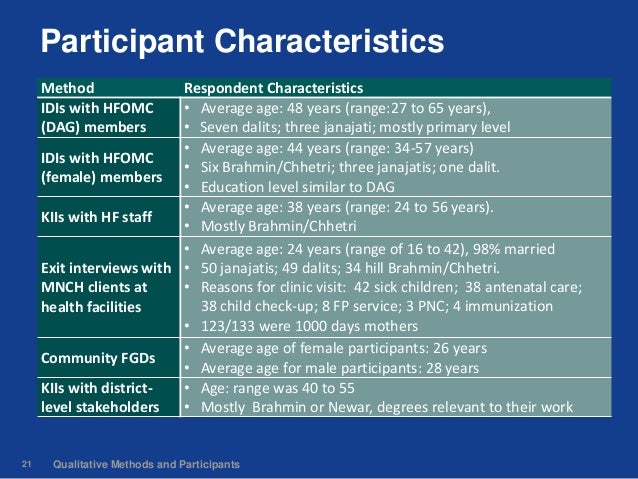 Participant Characteristics

| Method | Respondent Characteristics |
|---|---|
| IDIs with HFOMC (DAG) members | • Average age: 48 years (range:27 to 65 years), • Seven dalits; three janajati; mostly primary level |
| IDIs with HFOMC (female) members | • Average age: 44 years (range: 34-57 years) • Six Brahmin/Chhetri; three janajatis; one dalit. • Education level similar to DAG |
| KIIs with HF staff | • Average age: 38 years (range: 24 to 56 years). • Mostly Brahmin/Chhetri |
| Exit interviews with MNCH clients at health facilities | • Average age: 24 years (range of 16 to 42), 98% married • 50 janajatis; 49 dalits; 34 hill Brahmin/Chhetri. • Reasons for clinic visit: 42 sick children; 38 antenatal care; 38 child check-up; 8 FP service; 3 PNC; 4 immunization • 123/133 were 1000 days mothers |
| Community FGDs | • Average age of female participants: 26 years • Average age for male participants: 28 years |
| KIIs with district-level stakeholders | • Age: range was 40 to 55 • Mostly Brahmin or Newar, degrees relevant to their work |

21 Qualitative Methods and Participants